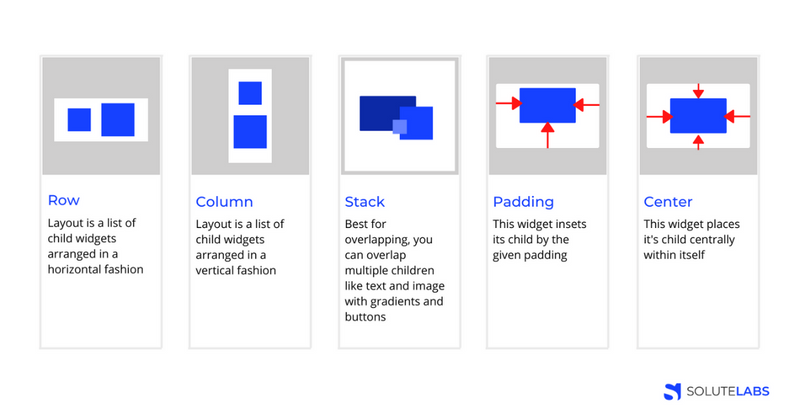 Row

Layout is a list of child widgets arranged in a horizontal fashion

Column

Layout is a list of child widgets arranged in a vertical fashion

Stack

Best for overlapping, you can overlap multiple children like text and image with gradients and buttons

Padding

This widget insets its child by the given padding

Center

This widget places it's child centrally within itself

SOLUTELABS